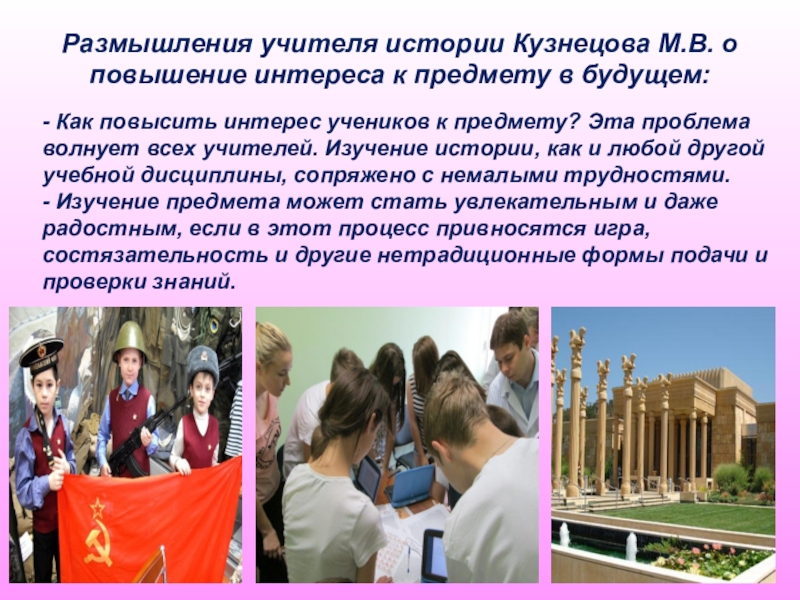 Размышления учителя истории Кузнецова М.В. о повышение интереса к предмету в будущем:

- Как повысить интерес учеников к предмету? Эта проблема волнует всех учителей. Изучение истории, как и любой другой учебной дисциплины, сопряжено с немалыми трудностями.
- Изучение предмета может стать увлекательным и даже радостным, если в этот процесс привносятся игра, состязательность и другие нетрадиционные формы подачи и проверки знаний.